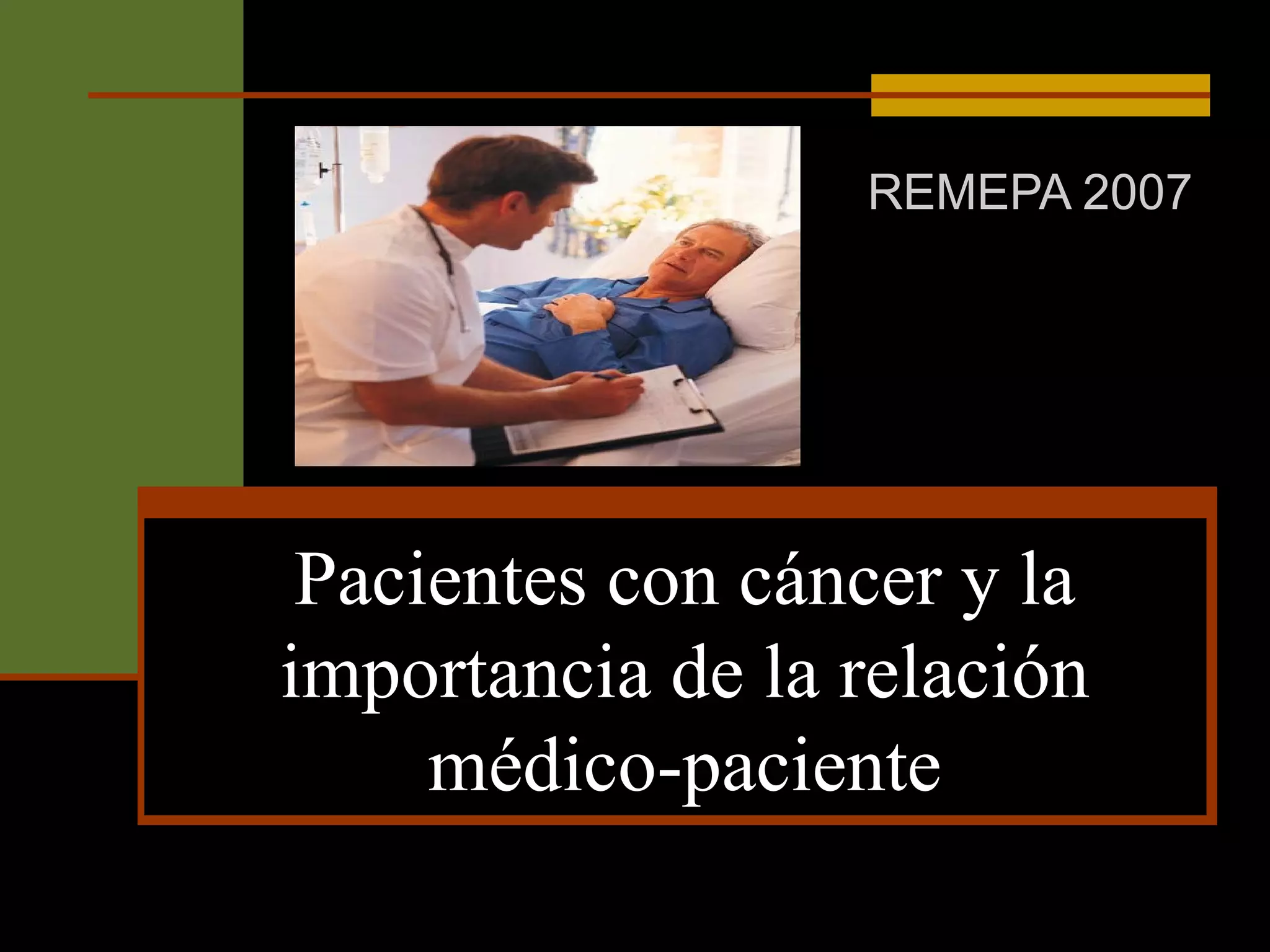 REMEPA 2007

Pacientes con cáncer y la importancia de la relación médico-paciente